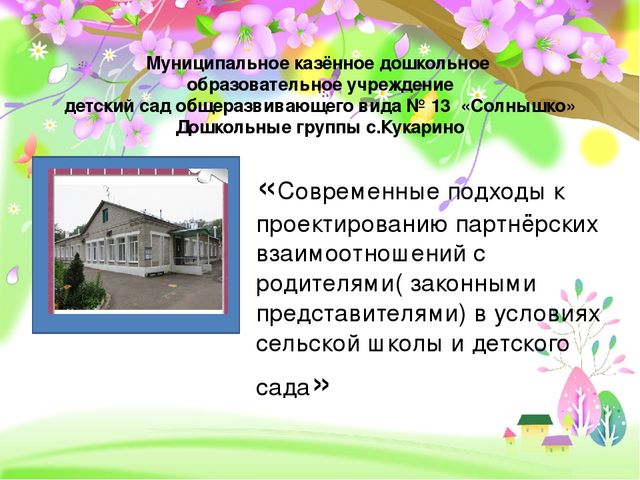 Муниципальное казённое дошкольное образовательное учреждение детский сад общеразвивающего вида № 13 «Солнышко» Дошкольные группы с.Кукарино

«Современные подходы к проектированию партнёрских взаимоотношений с родителями( законными представителями) в условиях сельской школы и детского сада»